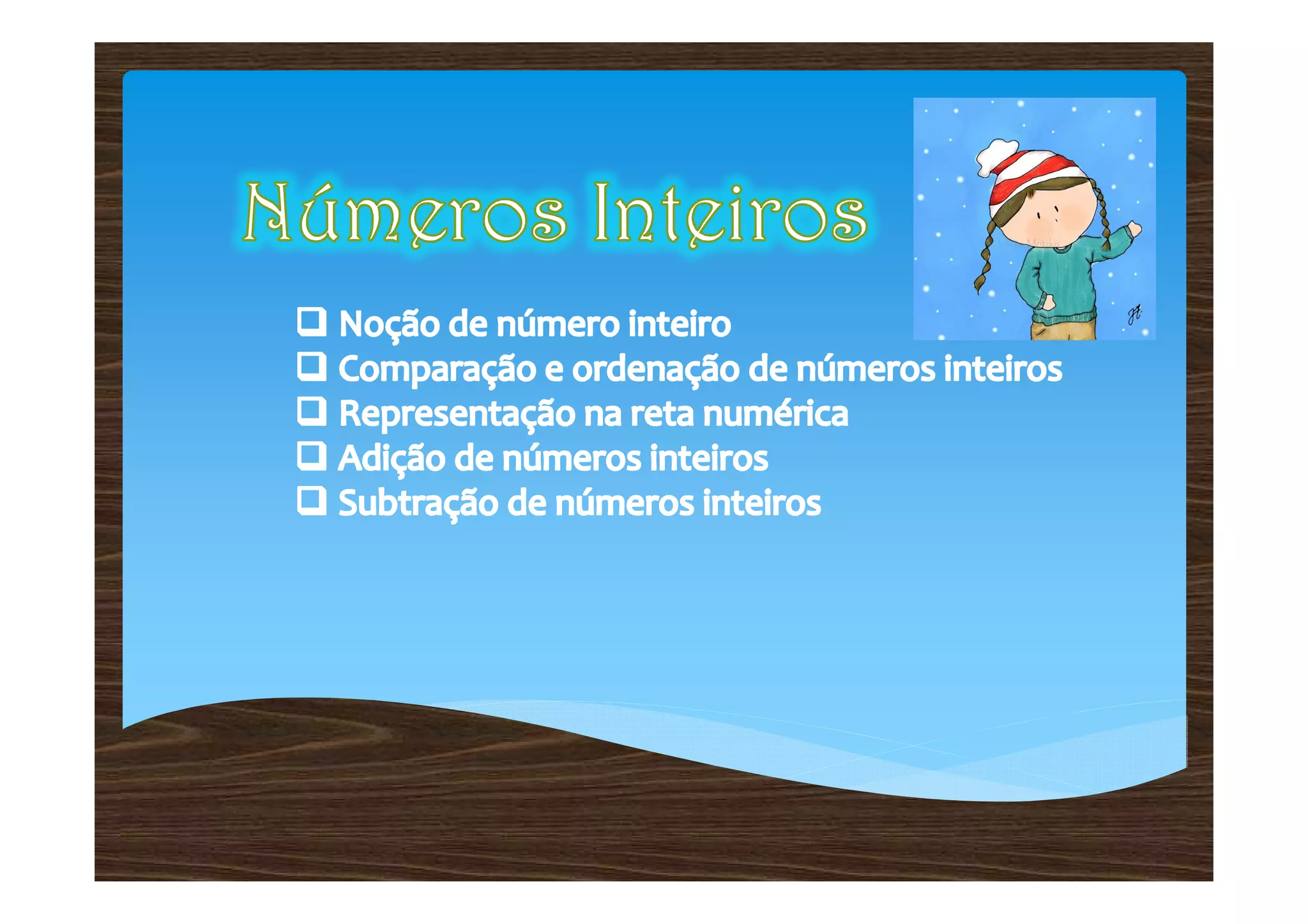 Números Inteiros

❑ Noção de número inteiro
❑ Comparação e ordenação de números inteiros
❑ Representação na reta numérica
❑ Adição de números inteiros
❑ Subtração de números inteiros